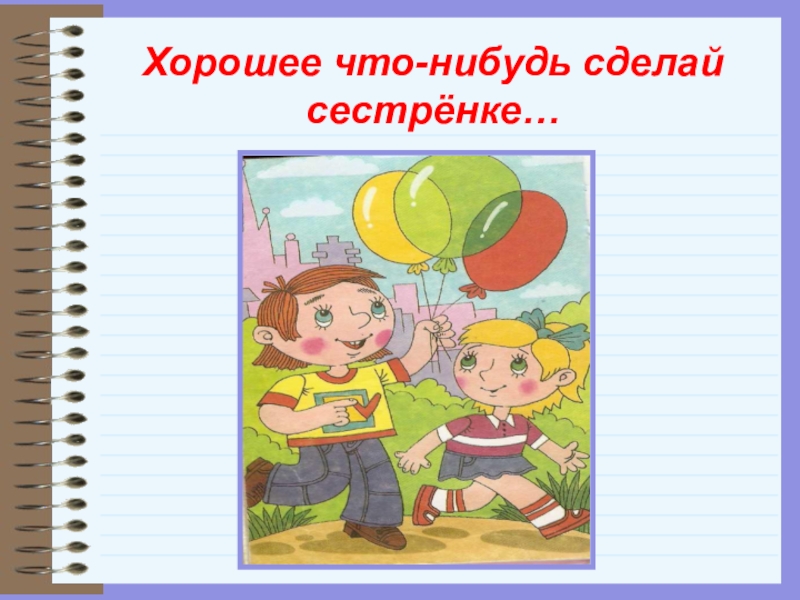 Хорошее что-нибудь сделай сестрёнке…